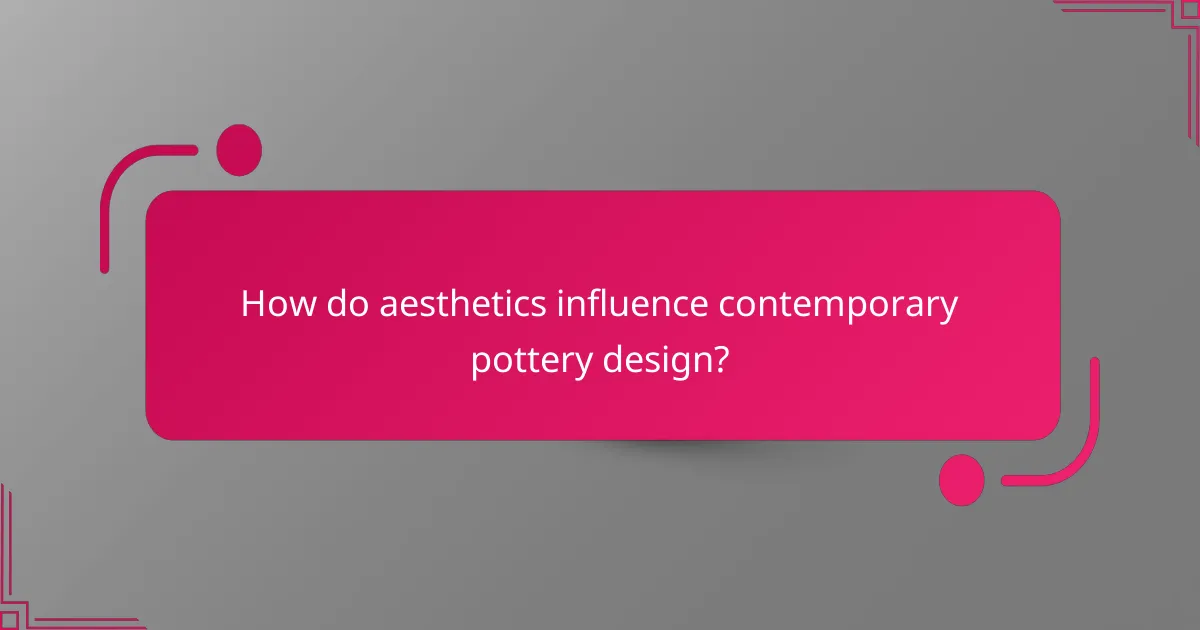 How do aesthetics influence contemporary pottery design?